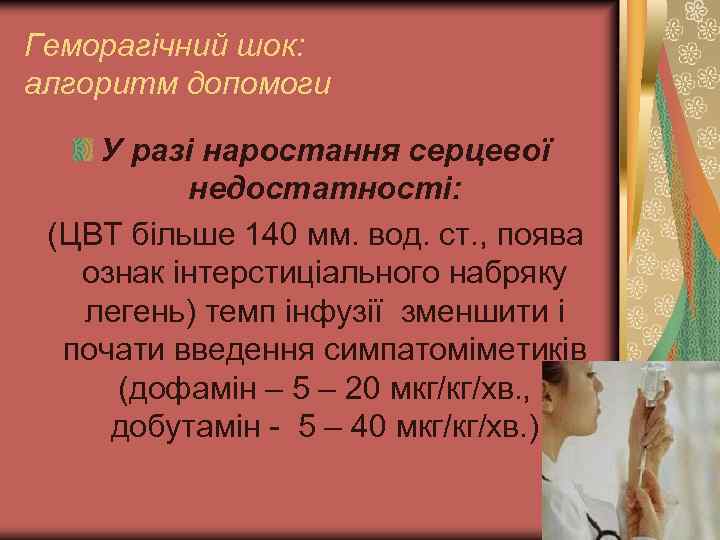 Геморагічний шок: алгоритм допомоги

У разі наростання серцевої недостатності:

(ЦВТ більше 140 мм. вод. ст., поява ознак інтерстиціального набряку легень) темп інфузії зменшити і почати введення симпатоміметиків (дофамін – 5 – 20 мкг/кг/хв., добутамін - 5 – 40 мкг/кг/хв.)